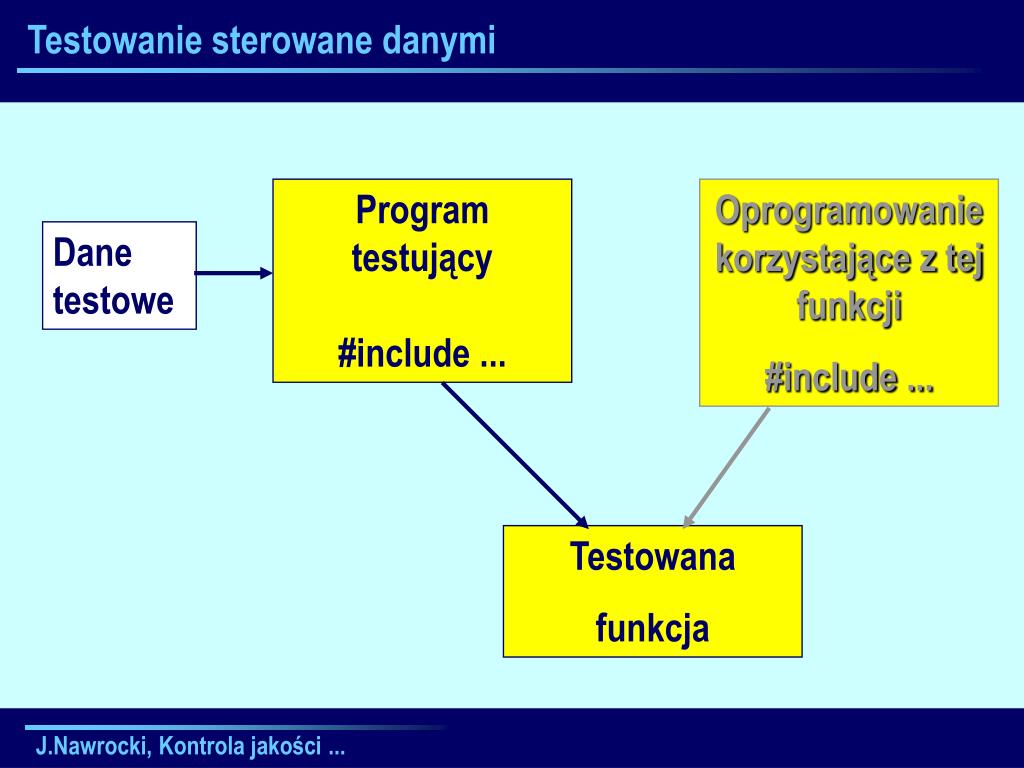 Testowanie sterowane danymi

Dane testowe

Program testujący

#include ...

Oprogramowanie korzystające z tej funkcji

#include ...

Testowana

funkcja

J.Nawrocki, Kontrola jakości ...